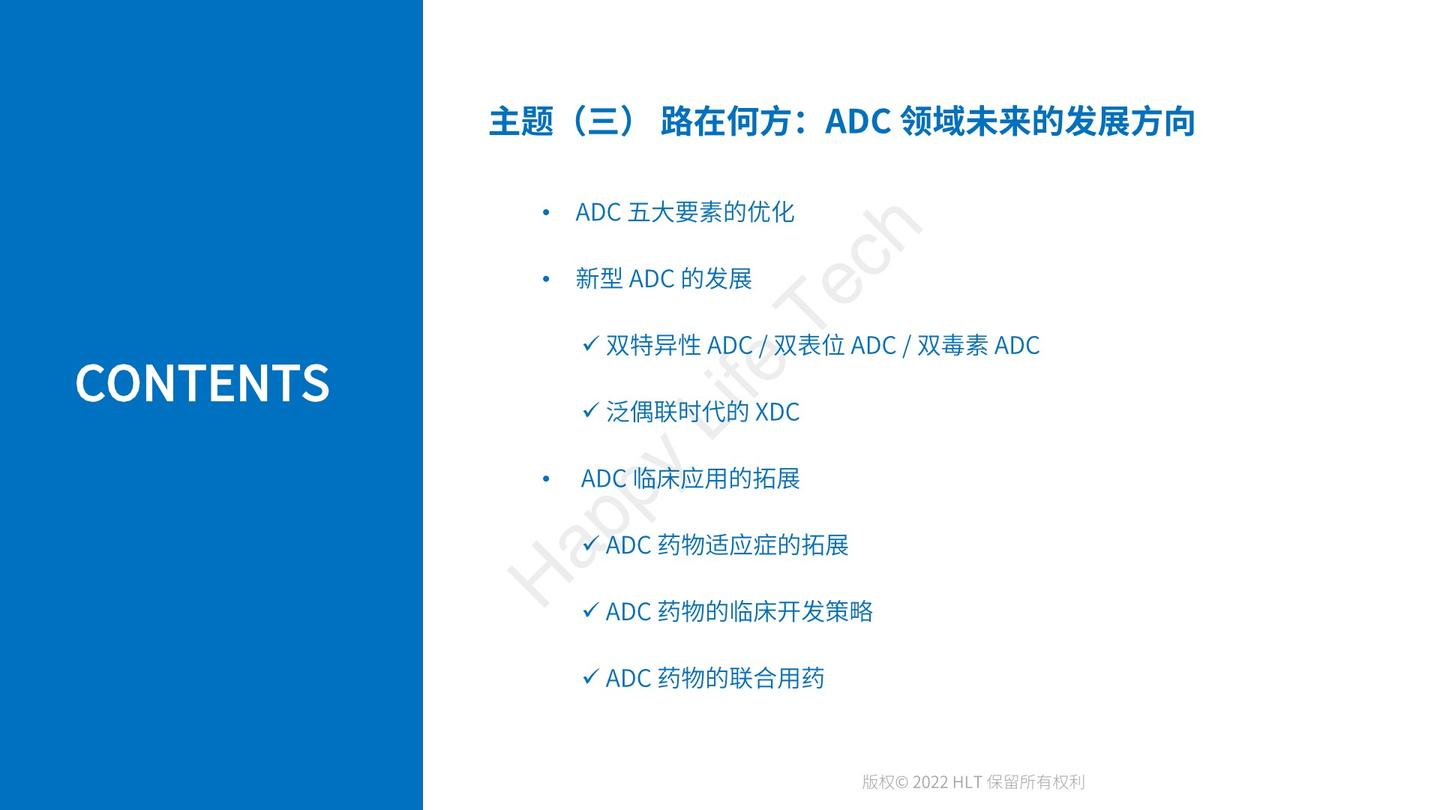 CONTENTS

主题（三） 路在何方：ADC 领域未来的发展方向

• ADC 五大要素的优化

• 新型 ADC 的发展

✓ 双特异性 ADC / 双表位 ADC / 双毒素 ADC

✓ 泛偶联时代的 XDC

• ADC 临床应用的拓展

✓ ADC 药物适应症的拓展

✓ ADC 药物的临床开发策略

✓ ADC 药物的联合用药

Happy Life Tech

版权© 2022 HLT 保留所有权利